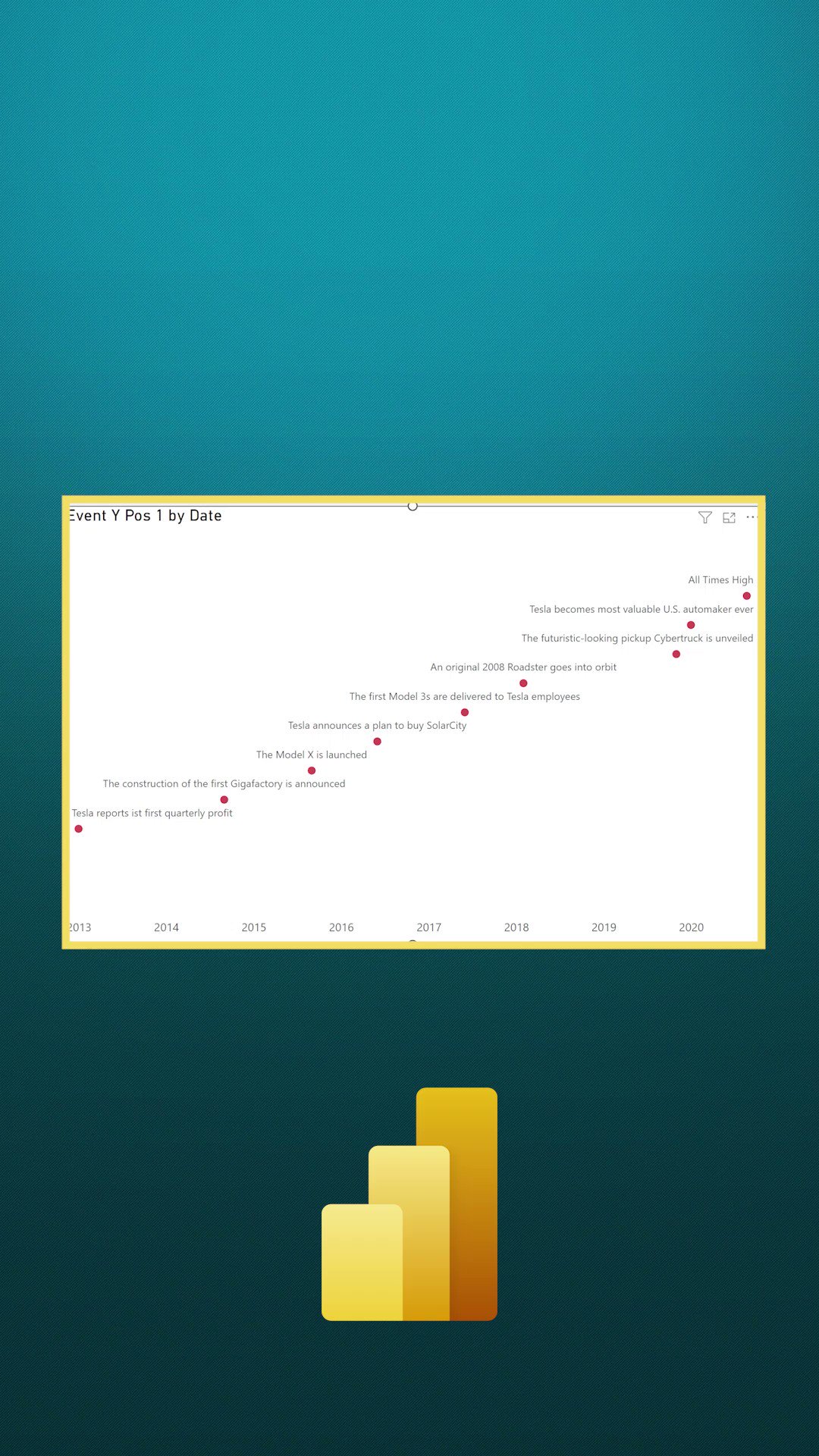 Event Y Pos 1 by Date

All Times High

Tesla becomes most valuable U.S. automaker ever

The futuristic-looking pickup Cybertruck is unveiled

An original 2008 Roadster goes into orbit

The first Model 3s are delivered to Tesla employees

Tesla announces a plan to buy SolarCity

The Model X is launched

The construction of the first Gigafactory is announced

Tesla reports ist first quarterly profit

2013 2014 2015 2016 2017 2018 2019 2020